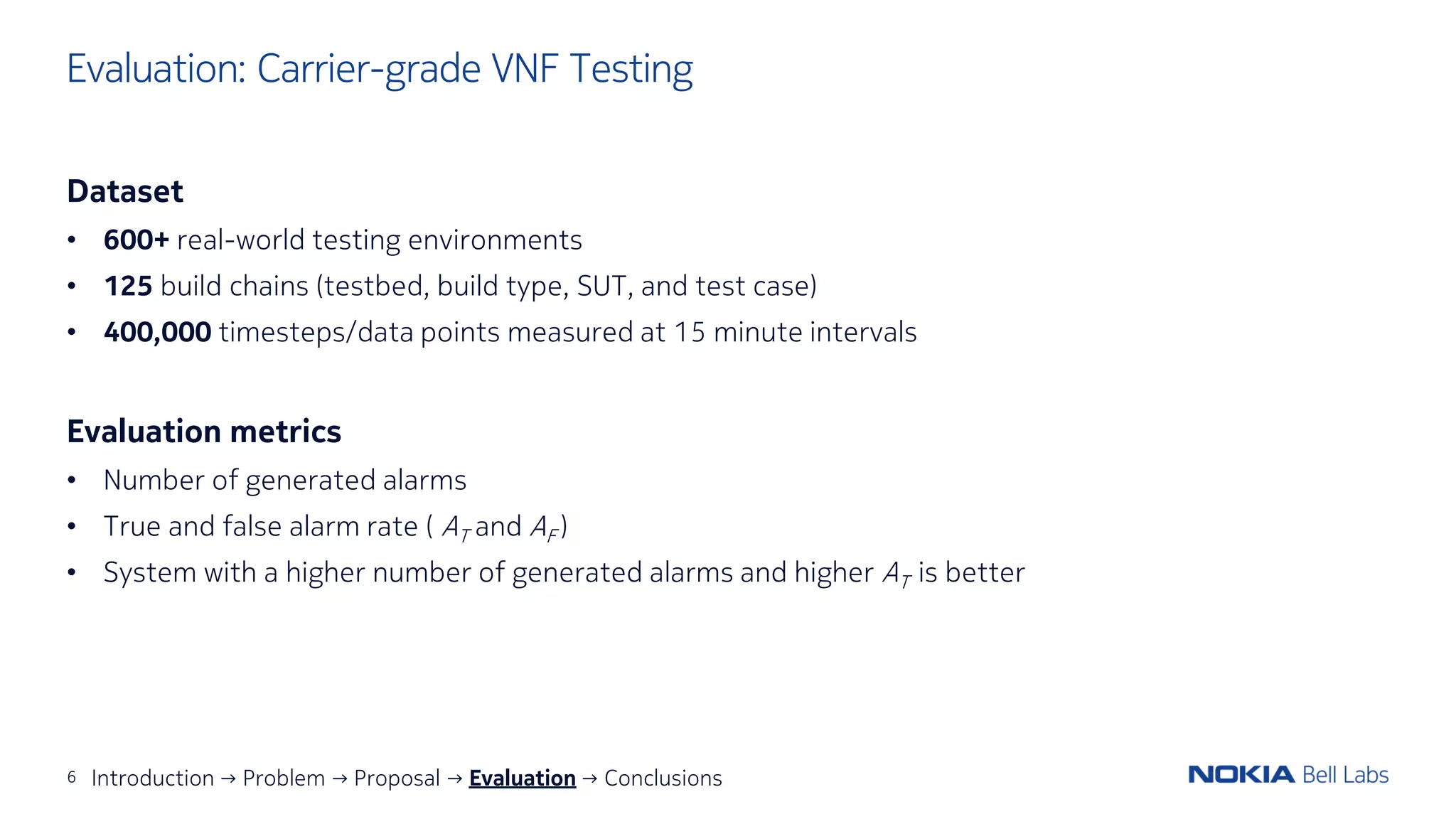 Evaluation: Carrier-grade VNF Testing

Dataset

• 600+ real-world testing environments
• 125 build chains (testbed, build type, SUT, and test case)
• 400,000 timesteps/data points measured at 15 minute intervals

Evaluation metrics

• Number of generated alarms
• True and false alarm rate ( $A_T$ and $A_F$)
• System with a higher number of generated alarms and higher $A_T$ is better

6 Introduction → Problem → Proposal → Evaluation → Conclusions

NOKIA Bell Labs